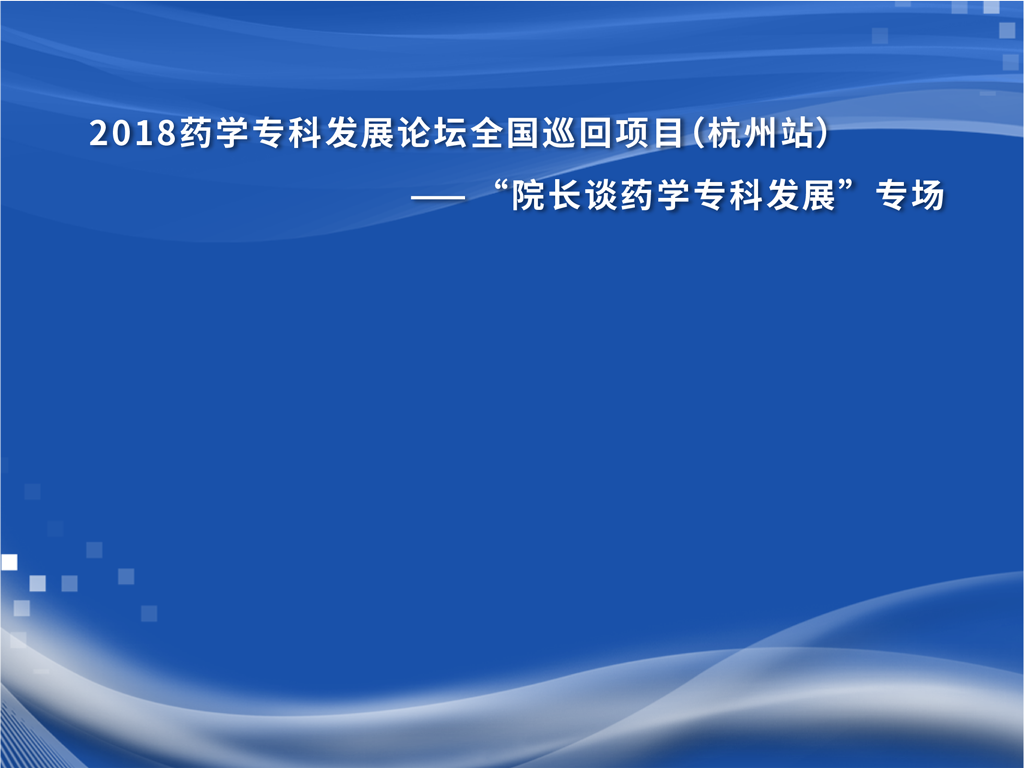 2018药学专科发展论坛全国巡回项目（杭州站）

——“院长谈药学专科发展”专场